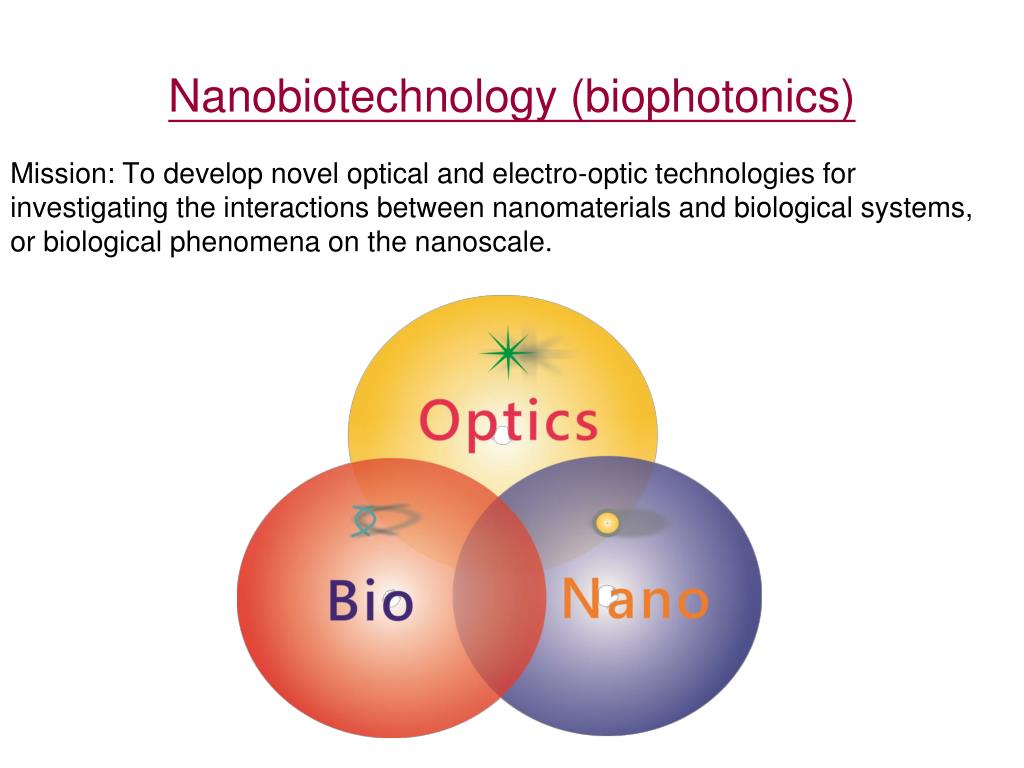 Nanobiotechnology (biophotonics)

Mission: To develop novel optical and electro-optic technologies for investigating the interactions between nanomaterials and biological systems, or biological phenomena on the nanoscale.

Optics

Bio

Nano